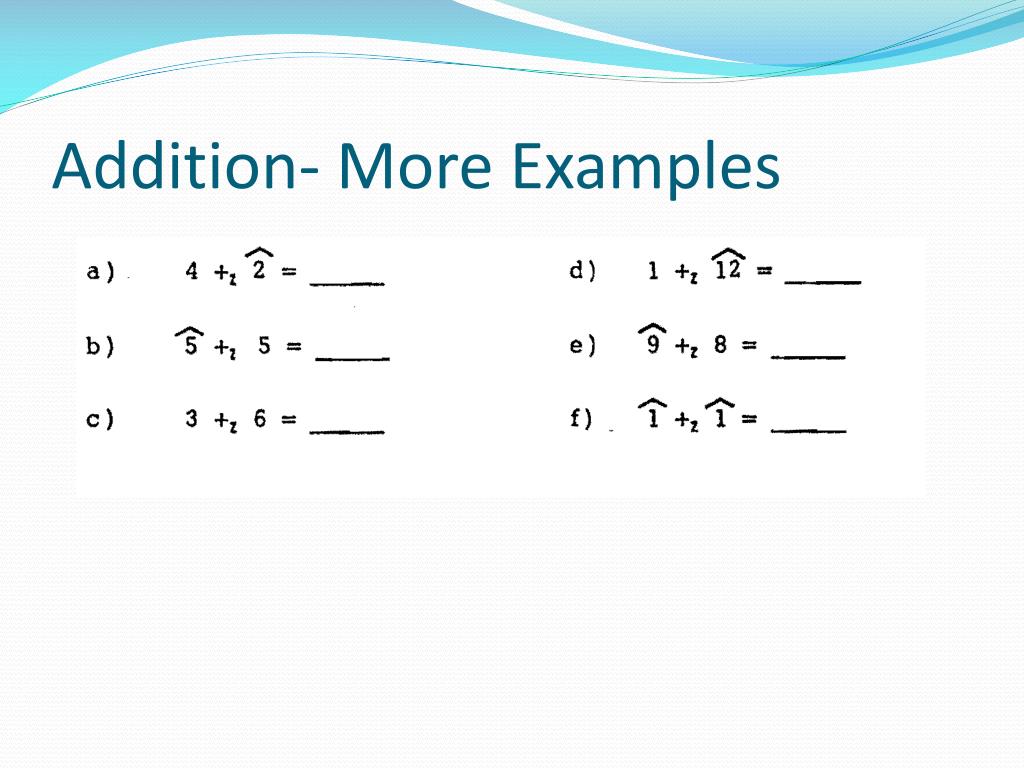 Addition- More Examples

a) $4 +_z \widehat{2} =$ _____

b) $\widehat{5} +_z 5 =$ _____

c) $3 +_z 6 =$ _____

d) $1 +_z \widehat{12} =$ _____

e) $\widehat{9} +_z 8 =$ _____

f) $\widehat{1} +_z \widehat{1} =$ _____